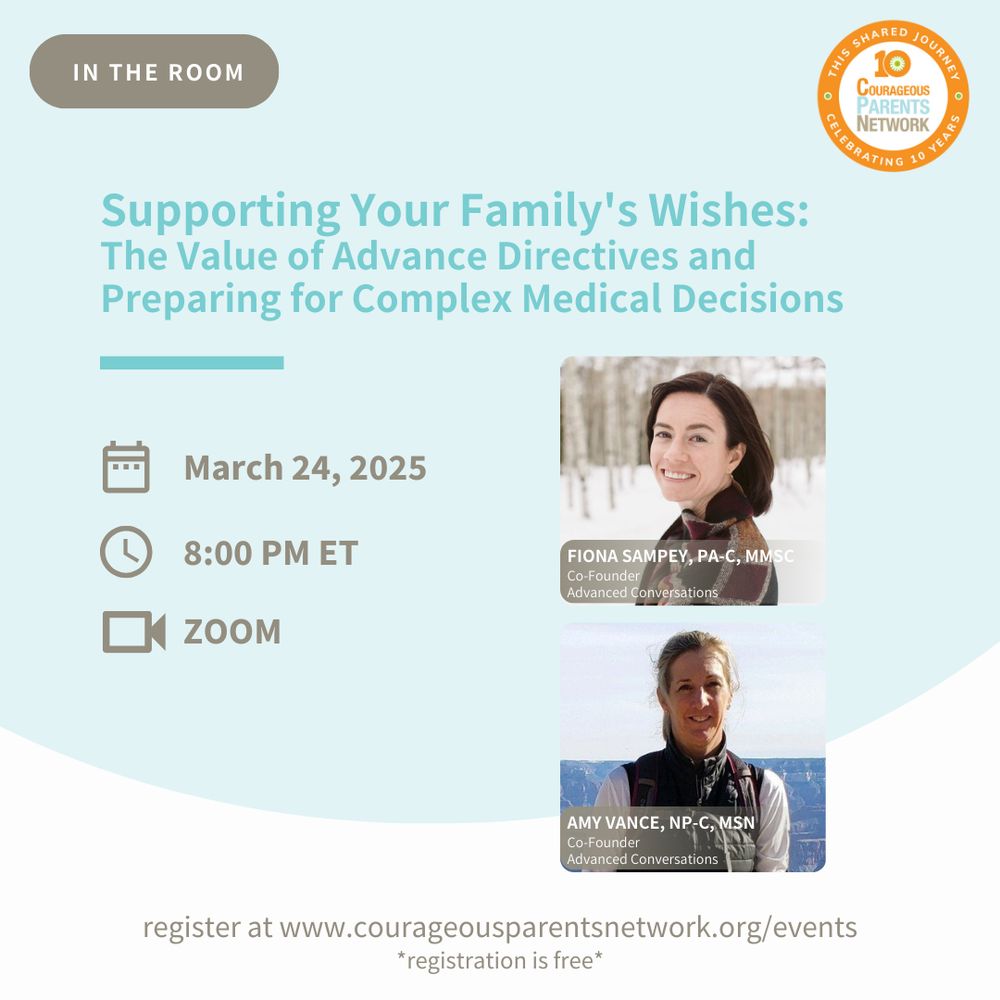 IN THE ROOM

THIS SHARED JOURNEY
10
COURAGEOUS PARENTS NETWORK
CELEBRATING 10 YEARS

Supporting Your Family's Wishes: The Value of Advance Directives and Preparing for Complex Medical Decisions

March 24, 2025

8:00 PM ET

ZOOM

FIONA SAMPEY, PA-C, MMSC
Co-Founder
Advanced Conversations

AMY VANCE, NP-C, MSN
Co-Founder
Advanced Conversations

register at www.courageousparentsnetwork.org/events
*registration is free*